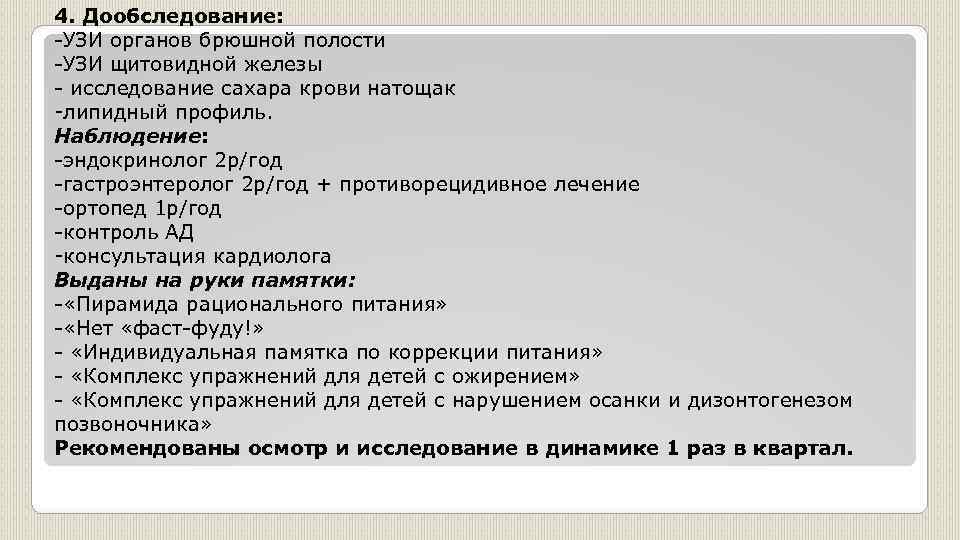 4. Дообследование:
-УЗИ органов брюшной полости
-УЗИ щитовидной железы
- исследование сахара крови натощак
-липидный профиль.
Наблюдение:
-эндокринолог 2р/год
-гастроэнтеролог 2р/год + противорецидивное лечение
-ортопед 1р/год
-контроль АД
-консультация кардиолога
Выданы на руки памятки:
-«Пирамида рационального питания»
-«Нет «фаст-фуду!»
- «Индивидуальная памятка по коррекции питания»
- «Комплекс упражнений для детей с ожирением»
- «Комплекс упражнений для детей с нарушением осанки и дизонтогенезом позвоночника»
Рекомендованы осмотр и исследование в динамике 1 раз в квартал.